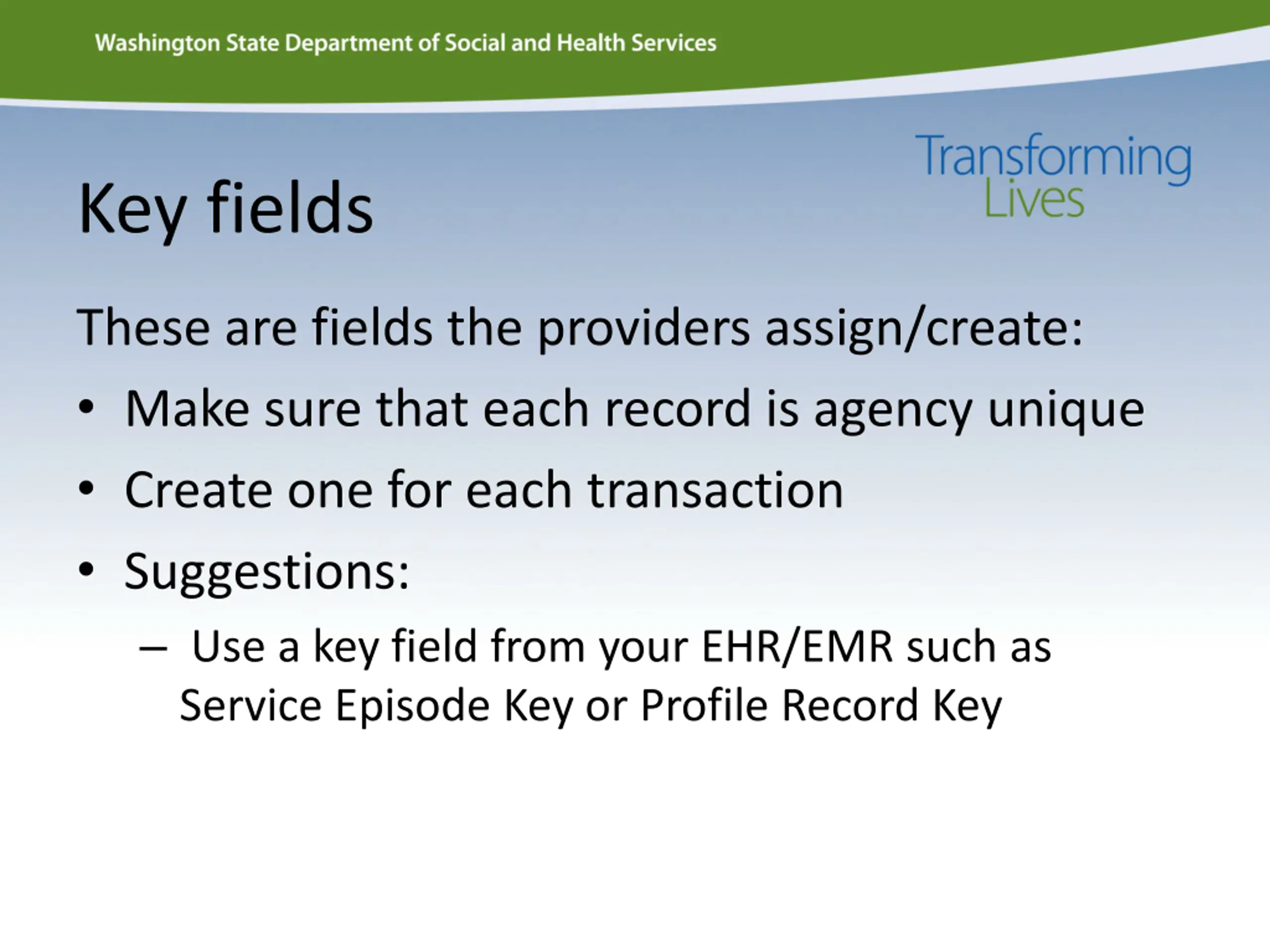 Washington State Department of Social and Health Services

Transforming Lives

Key fields

These are fields the providers assign/create:

• Make sure that each record is agency unique
• Create one for each transaction
• Suggestions:
– Use a key field from your EHR/EMR such as Service Episode Key or Profile Record Key